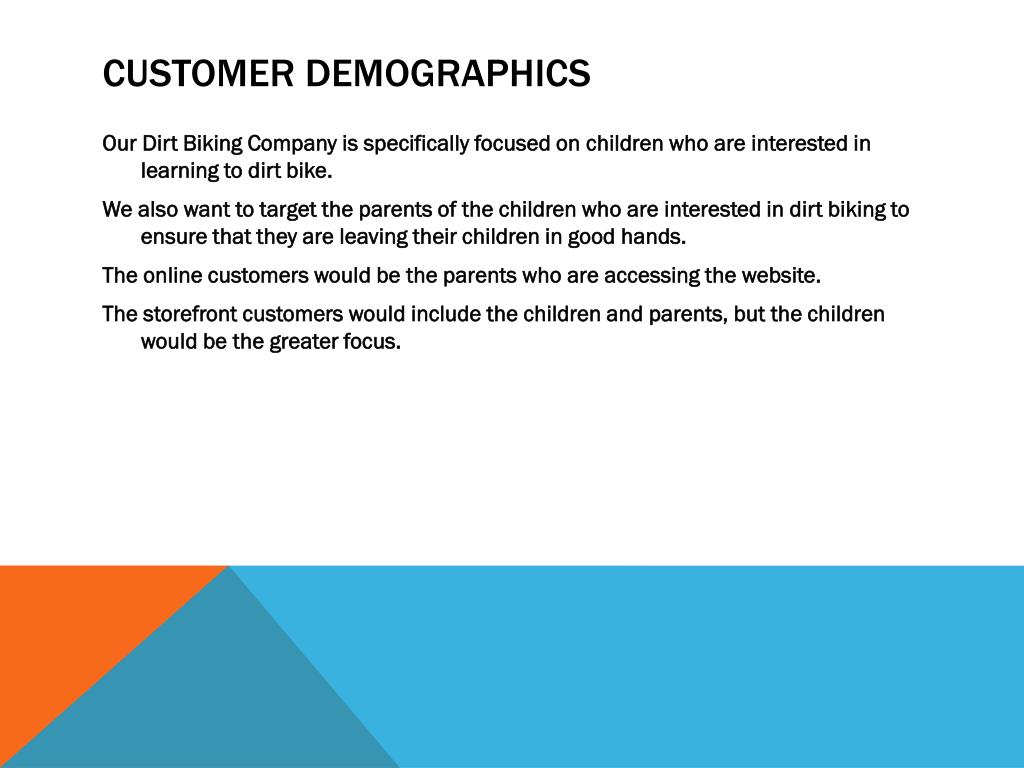 CUSTOMER DEMOGRAPHICS

Our Dirt Biking Company is specifically focused on children who are interested in learning to dirt bike.

We also want to target the parents of the children who are interested in dirt biking to ensure that they are leaving their children in good hands.

The online customers would be the parents who are accessing the website.

The storefront customers would include the children and parents, but the children would be the greater focus.